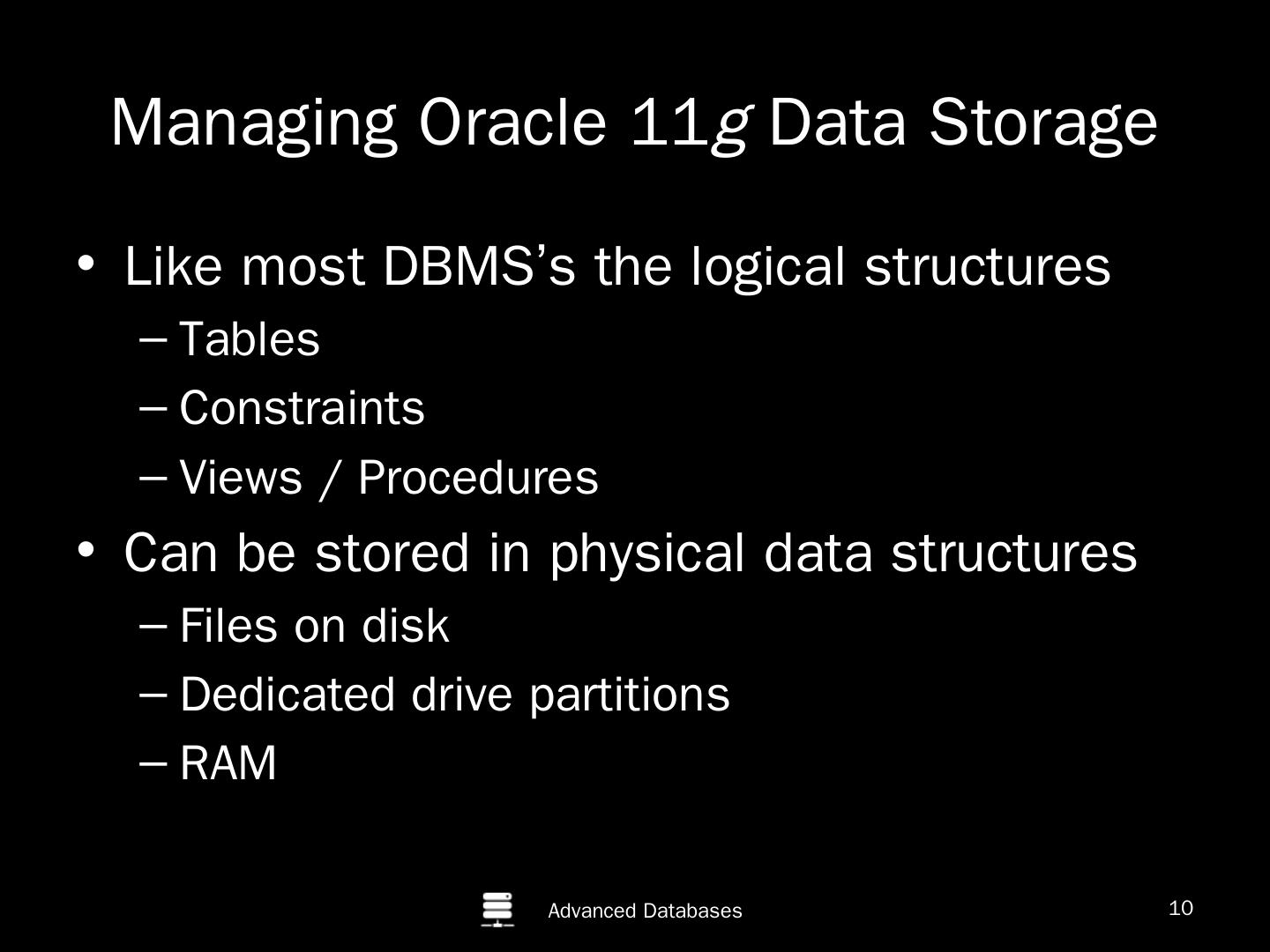 Managing Oracle 11g Data Storage

• Like most DBMS's the logical structures
– Tables
– Constraints
– Views / Procedures
• Can be stored in physical data structures
– Files on disk
– Dedicated drive partitions
– RAM

Advanced Databases

10